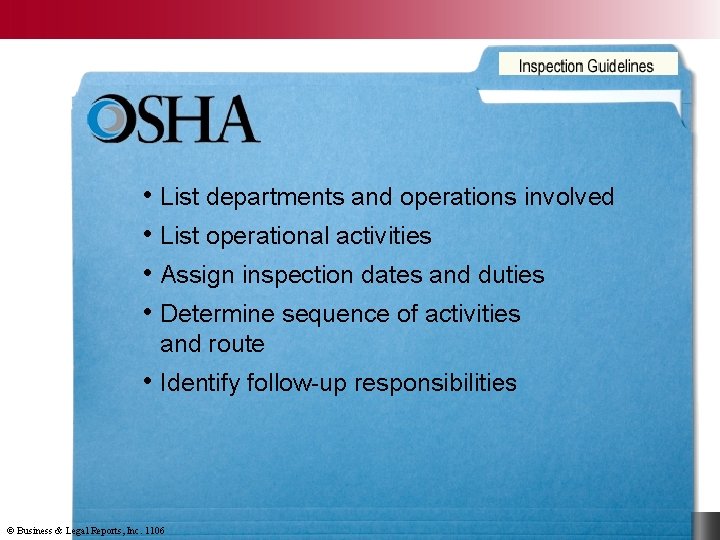 Inspection Guidelines

OSHA

• List departments and operations involved
• List operational activities
• Assign inspection dates and duties
• Determine sequence of activities and route
• Identify follow-up responsibilities

© Business & Legal Reports, Inc. 1106